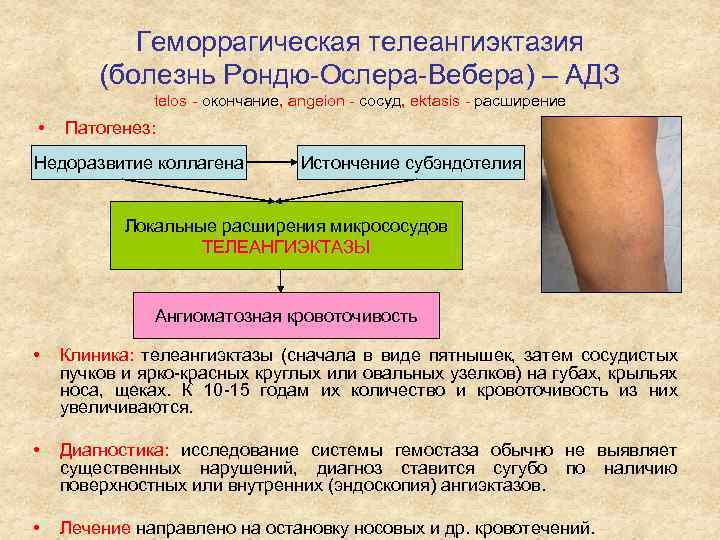 Геморрагическая телеангиэктазия
(болезнь Рондю-Ослера-Вебера) – АДЗ
telos - окончание, angeion - сосуд, ektasis - расширение

• Патогенез:

Недоразвитие коллагена

Истончение субэндотелия

Локальные расширения микрососудов
ТЕЛЕАНГИЭКТАЗЫ

Ангиоматозная кровоточивость

• Клиника: телеангиэктазы (сначала в виде пятнышек, затем сосудистых пучков и ярко-красных круглых или овальных узелков) на губах, крыльях носа, щеках. К 10-15 годам их количество и кровоточивость из них увеличиваются.

• Диагностика: исследование системы гемостаза обычно не выявляет существенных нарушений, диагноз ставится сугубо по наличию поверхностных или внутренних (эндоскопия) ангиэктазов.

• Лечение направлено на остановку носовых и др. кровотечений.